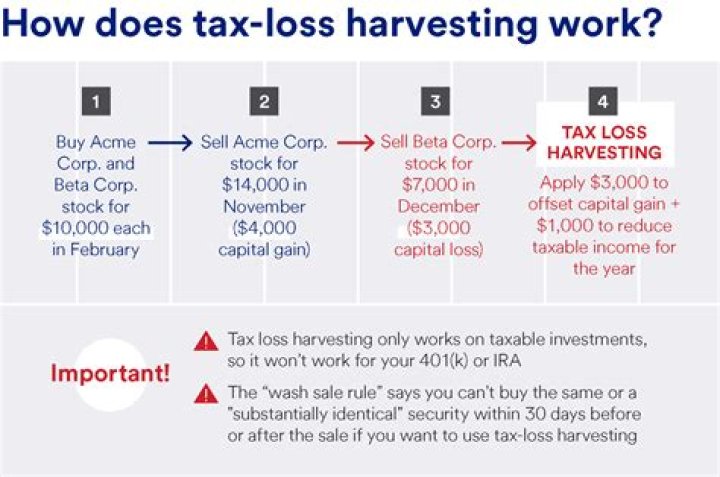 How does tax-loss harvesting work?

1

Buy Acme Corp. and Beta Corp. stock for \$10,000 each in February

2

Sell Acme Corp. stock for \$14,000 in November (\$4,000 capital gain)

3

Sell Beta Corp. stock for \$7,000 in December (\$3,000 capital loss)

4

TAX LOSS HARVESTING

Apply \$3,000 to offset capital gain + \$1,000 to reduce taxable income for the year

Important!

Tax loss harvesting only works on taxable investments, so it won't work for your 401(k) or IRA

The "wash sale rule" says you can't buy the same or a "substantially identical" security within 30 days before or after the sale if you want to use tax-loss harvesting